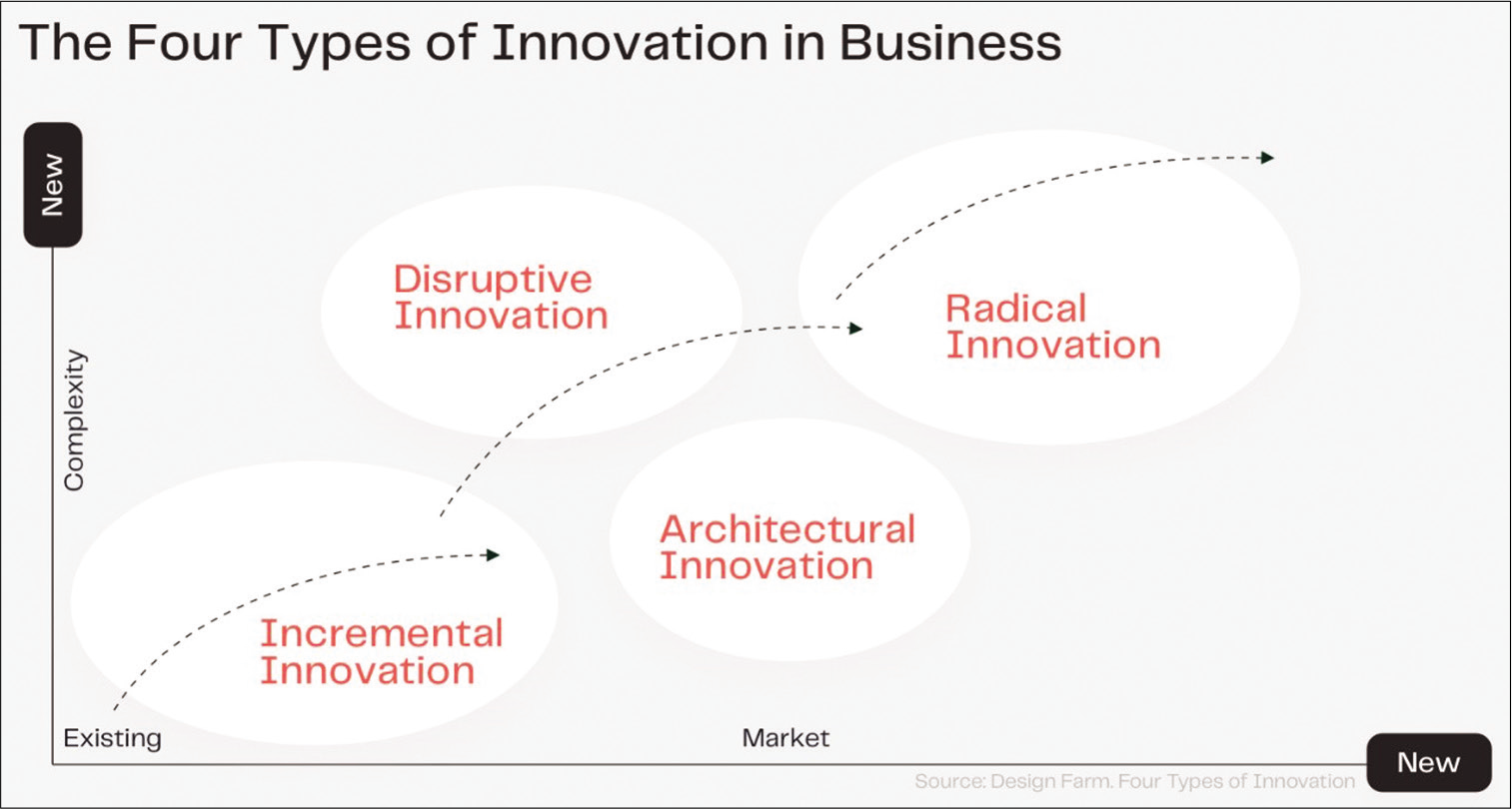 The Four Types of Innovation in Business

New

Complexity

Disruptive Innovation

Radical Innovation

Architectural Innovation

Incremental Innovation

Existing

Market

New

Source: Design Farm. Four Types of Innovation